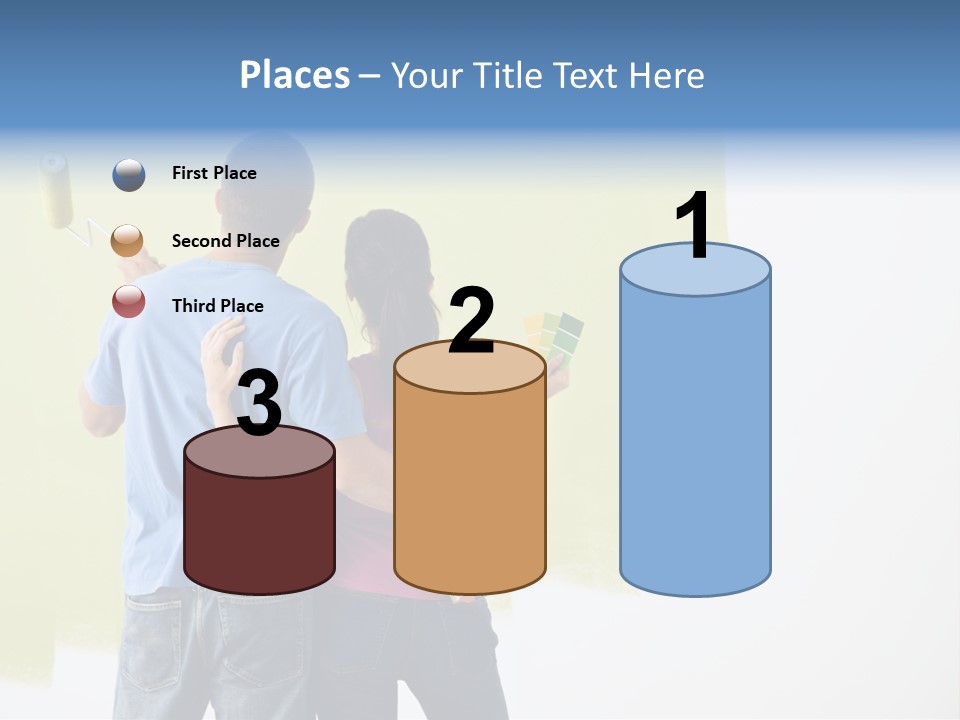 Places – Your Title Text Here

First Place

Second Place

Third Place

3

2

1